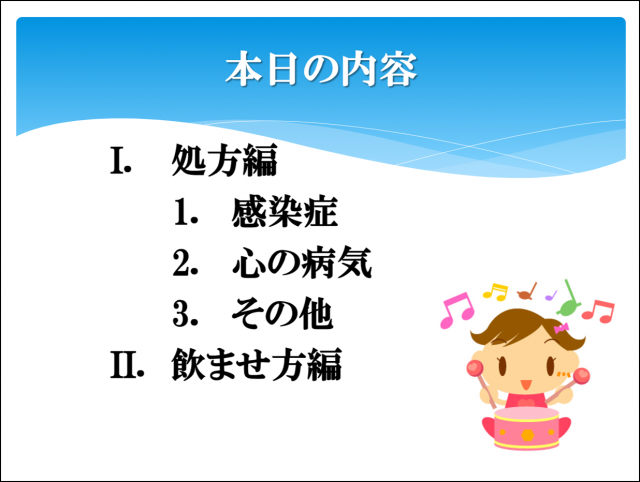 本日の内容

I. 処方編

1. 感染症

2. 心の病気

3. その他

II. 飲ませ方編